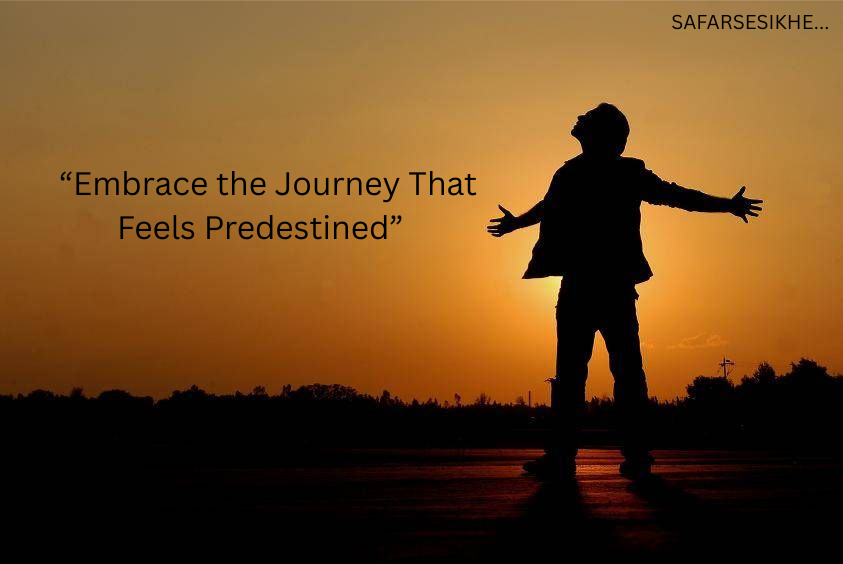 SAFARSESIKHE...

“Embrace the Journey That Feels Predestined”